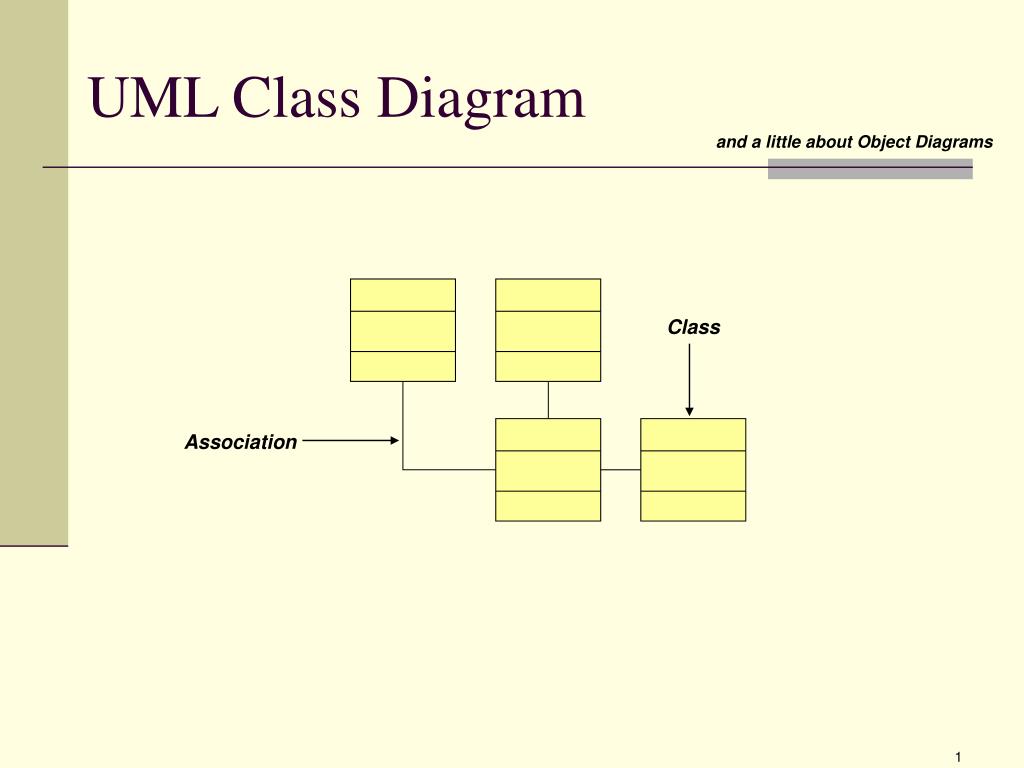 UML Class Diagram

and a little about Object Diagrams

Class

Association

1